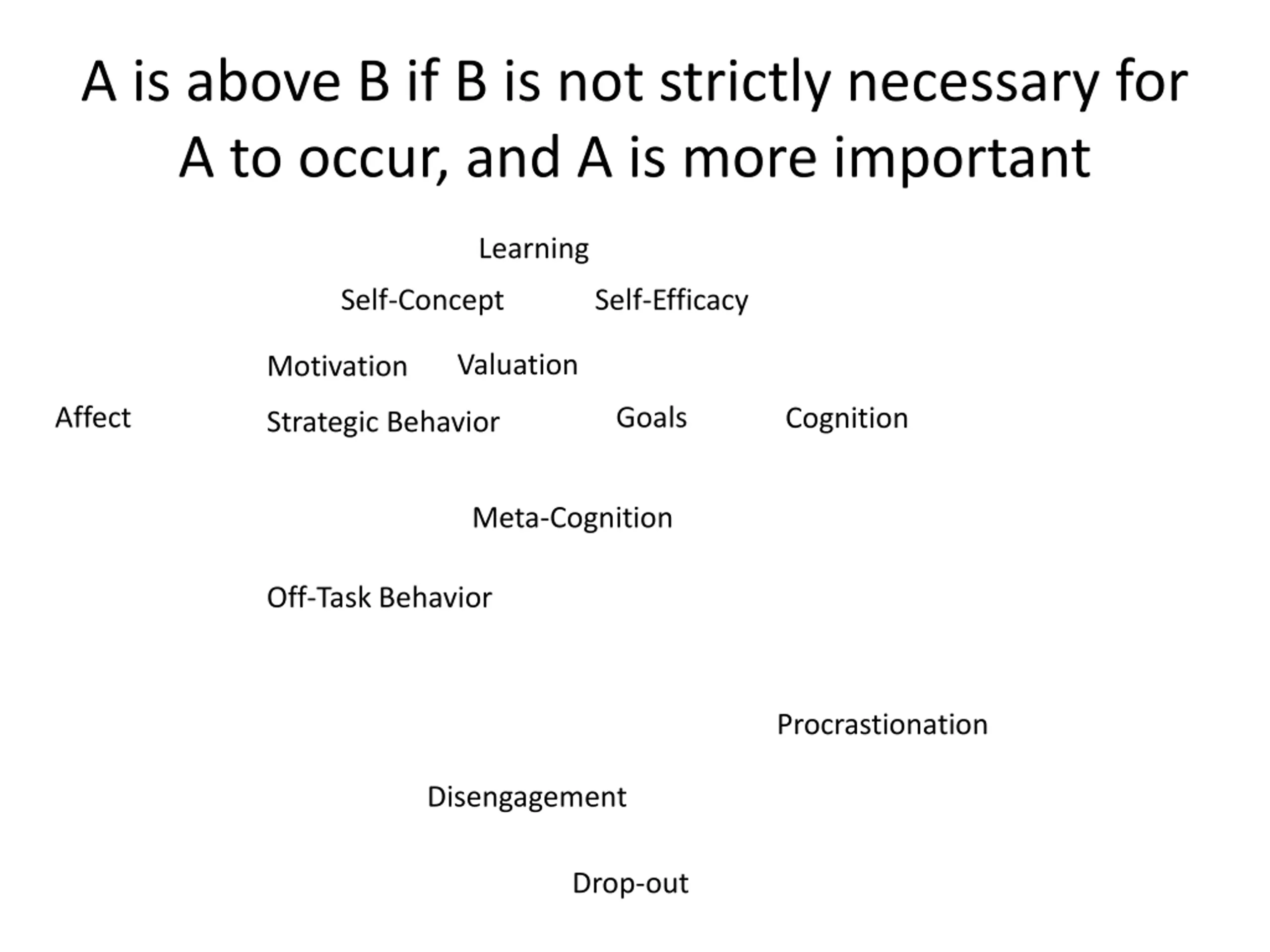 A is above B if B is not strictly necessary for A to occur, and A is more important

Learning

Self-Concept

Self-Efficacy

Motivation

Valuation

Affect

Strategic Behavior

Goals

Cognition

Meta-Cognition

Off-Task Behavior

Procrastionation

Disengagement

Drop-out